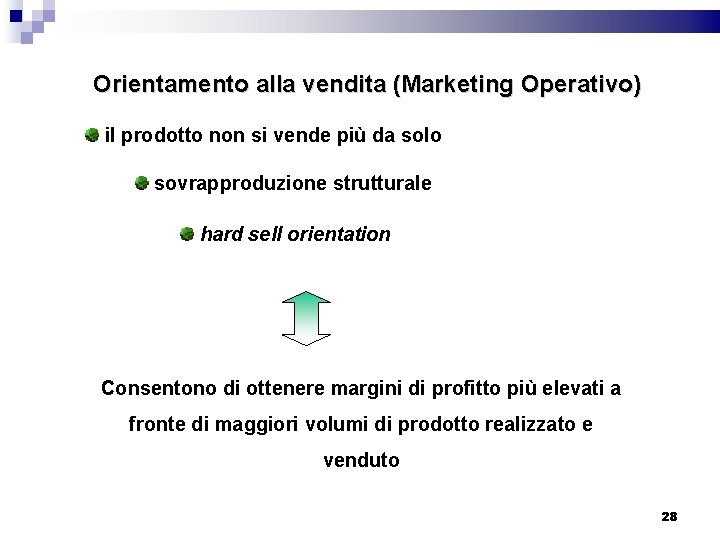 Orientamento alla vendita (Marketing Operativo)

il prodotto non si vende più da solo

sovrapproduzione strutturale

hard sell orientation

Consentono di ottenere margini di profitto più elevati a fronte di maggiori volumi di prodotto realizzato e venduto

28